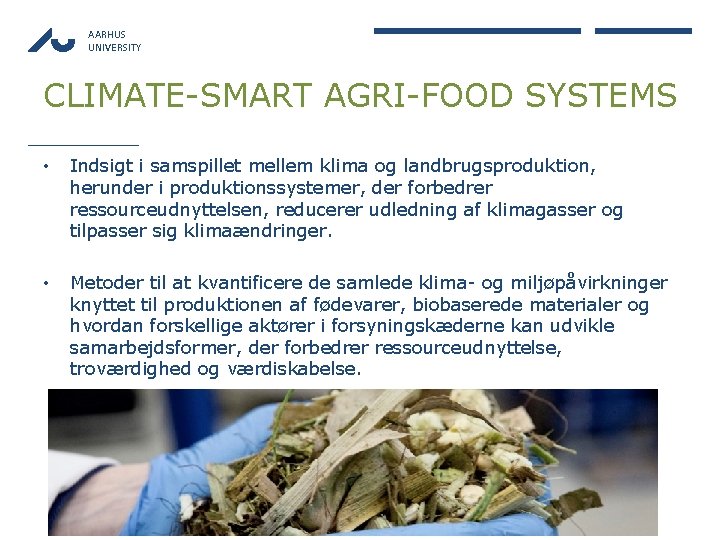 AARHUS
UNIVERSITY

CLIMATE-SMART AGRI-FOOD SYSTEMS

• Indsigt i samspillet mellem klima og landbrugsproduktion, herunder i produktionssystemer, der forbedrer ressourceudnyttelsen, reducerer udledning af klimagasser og tilpasser sig klimaændringer.

• Metoder til at kvantificere de samlede klima- og miljøpåvirkninger knyttet til produktionen af fødevarer, biobaserede materialer og hvordan forskellige aktører i forsyningskæderne kan udvikle samarbejdsformer, der forbedrer ressourceudnyttelse, troværdighed og værdiskabelse.